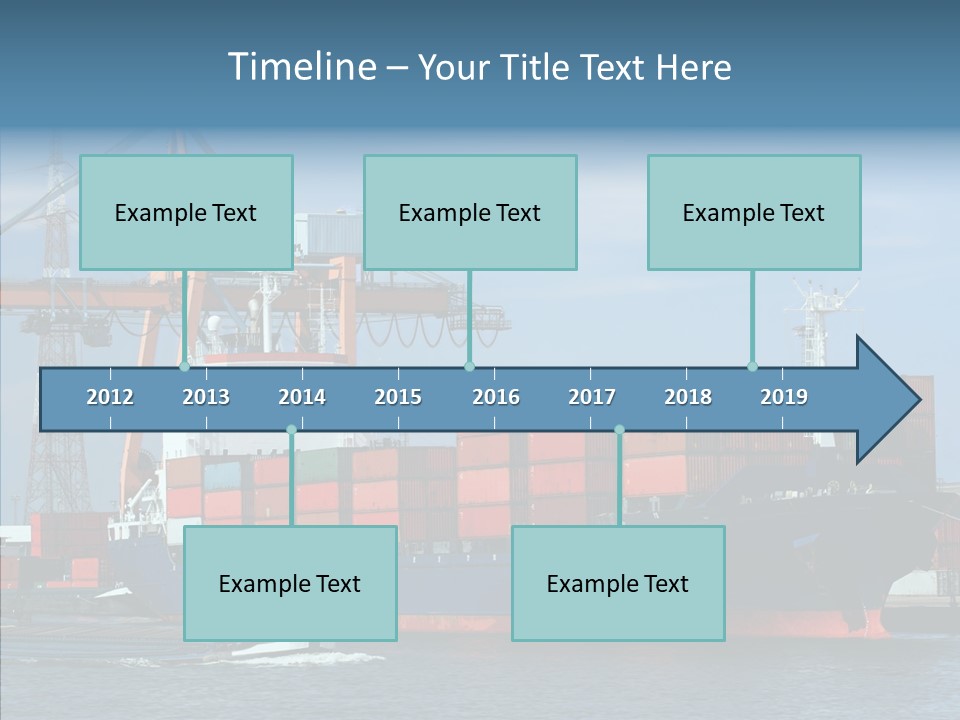 Timeline – Your Title Text Here

Example Text

Example Text

Example Text

2012 2013 2014 2015 2016 2017 2018 2019

Example Text

Example Text